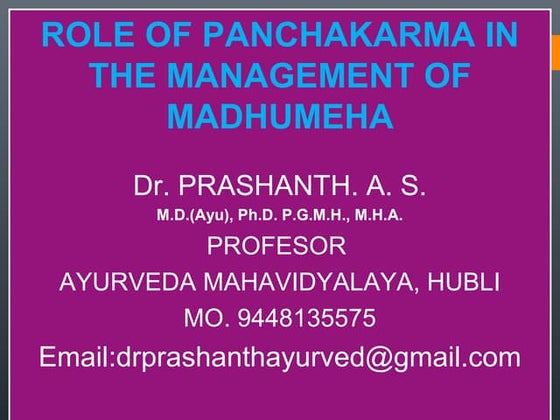 ROLE OF PANCHAKARMA IN THE MANAGEMENT OF MADHUMEHA

Dr. PRASHANTH. A. S.
M.D.(Ayu), Ph.D. P.G.M.H., M.H.A.
PROFESOR
AYURVEDA MAHAVIDYALAYA, HUBLI
MO. 9448135575
Email:drprashanthayurved@gmail.com